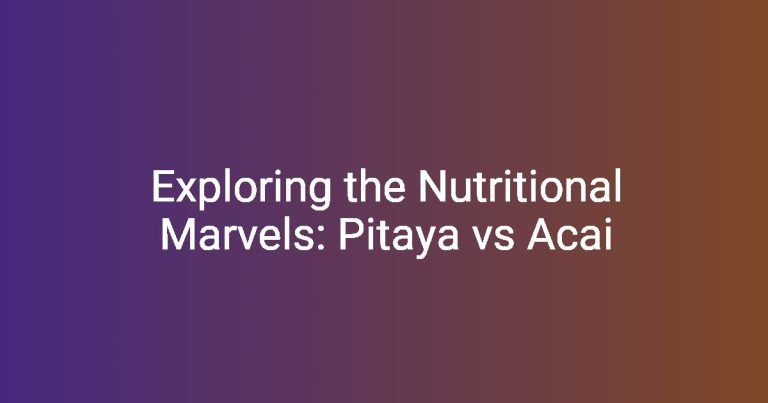 Exploring the Nutritional Marvels: Pitaya vs Acai